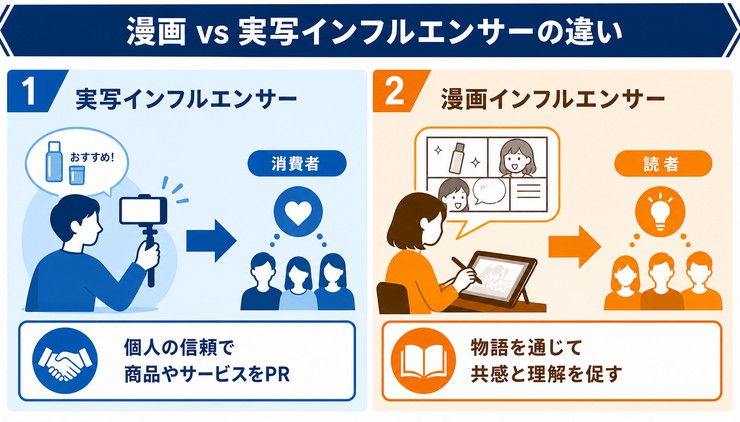 漫画 vs 実写インフルエンサーの違い

1 実写インフルエンサー

おすすめ!

消費者

個人の信頼で
商品やサービスをPR

2 漫画インフルエンサー

読者

物語を通じて
共感と理解を促す